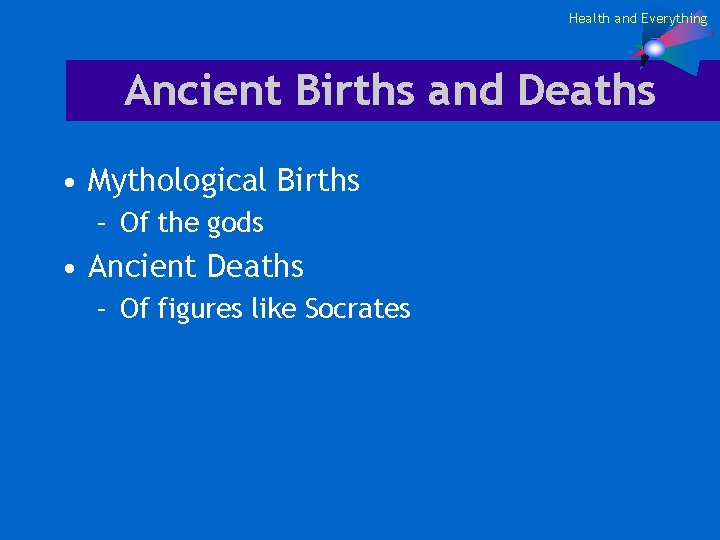 Health and Everything

Ancient Births and Deaths

• Mythological Births
– Of the gods
• Ancient Deaths
– Of figures like Socrates